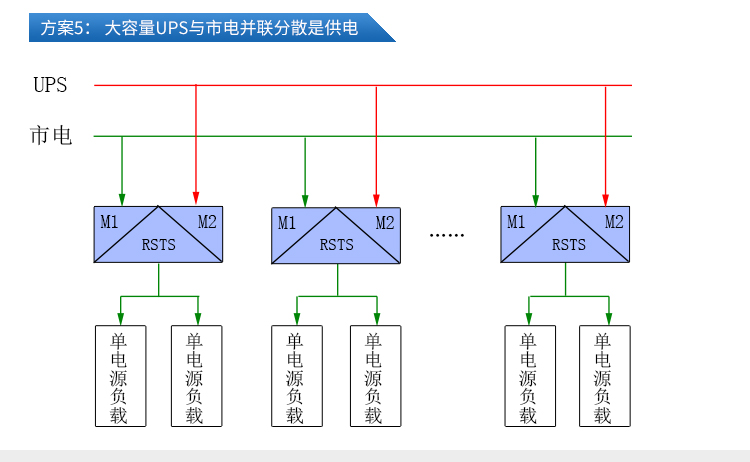 方案5：大容量UPS与市电并联分散是供电

UPS

市电

M1 M2 RSTS

M1 M2 RSTS

……

M1 M2 RSTS

单电源负载

单电源负载

单电源负载

单电源负载

单电源负载

单电源负载